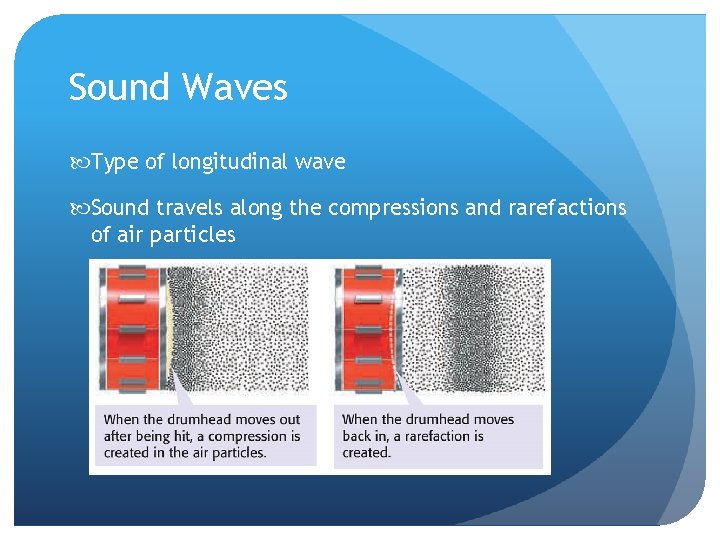 Sound Waves

Type of longitudinal wave

Sound travels along the compressions and rarefactions of air particles

When the drumhead moves out after being hit, a compression is created in the air particles.

When the drumhead moves back in, a rarefaction is created.